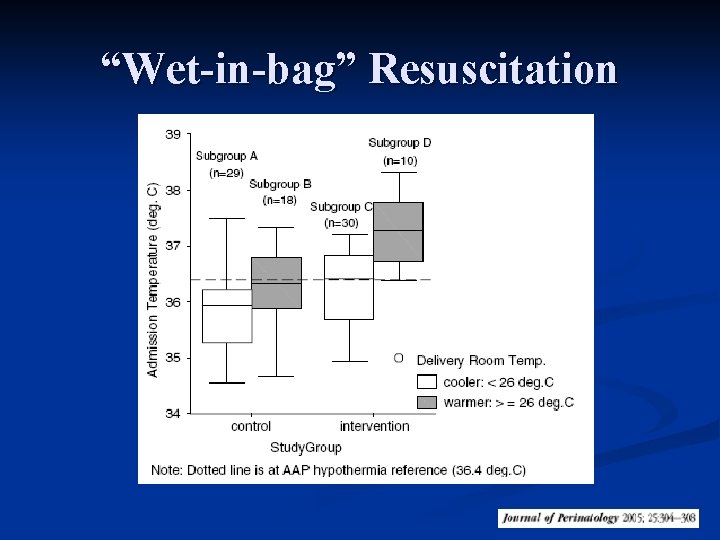 “Wet-in-bag” Resuscitation

Admission Temperature (deg. C)

39
38
37
36
35
34

Subgroup A (n=29)
Subgroup B (n=18)
Subgroup C (n=30)
Subgroup D (n=10)

Delivery Room Temp.
cooler: < 26 deg.C
warmer: >= 26 deg.C

control
intervention
StudyGroup

Note: Dotted line is at AAP hypothermia reference (36.4 deg.C)

Journal of Perinatology 2005; 25:304–308